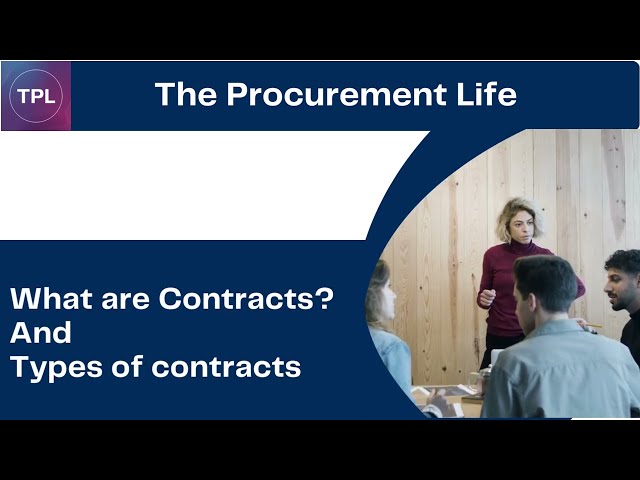 TPL

The Procurement Life

What are Contracts?
And
Types of contracts